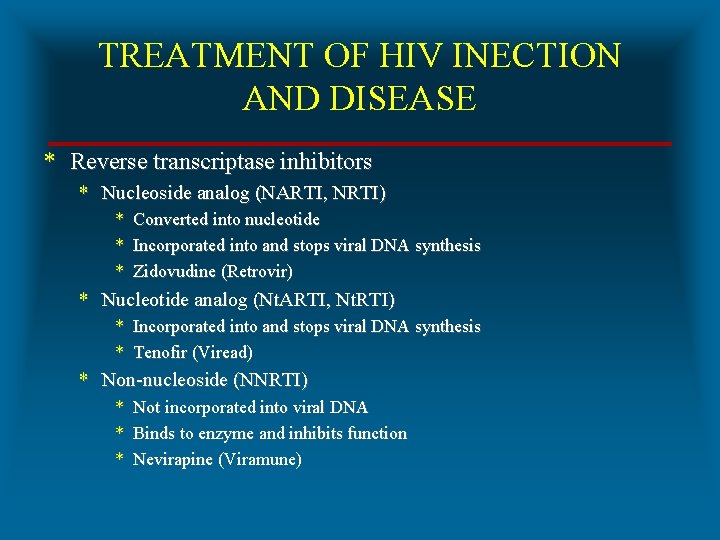 TREATMENT OF HIV INECTION AND DISEASE

* Reverse transcriptase inhibitors
  * Nucleoside analog (NARTI, NRTI)
    * Converted into nucleotide
    * Incorporated into and stops viral DNA synthesis
    * Zidovudine (Retrovir)
  * Nucleotide analog (NtARTI, NtRTI)
    * Incorporated into and stops viral DNA synthesis
    * Tenofir (Viread)
  * Non-nucleoside (NNRTI)
    * Not incorporated into viral DNA
    * Binds to enzyme and inhibits function
    * Nevirapine (Viramune)